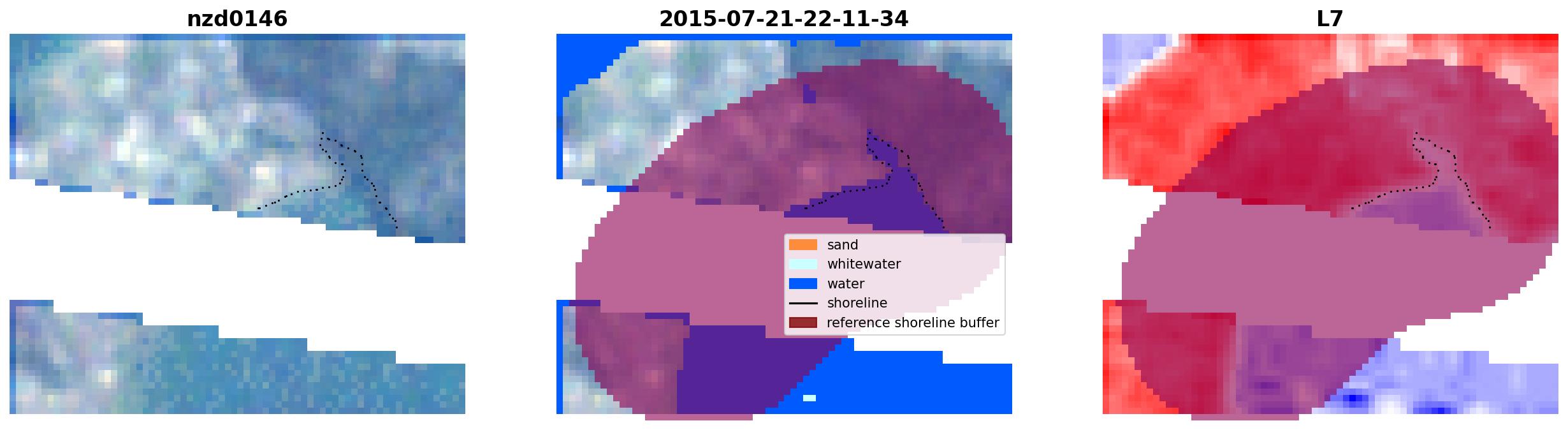 nzd0146

2015-07-21-22-11-34

sand
whitewater
water
shoreline
reference shoreline buffer

L7